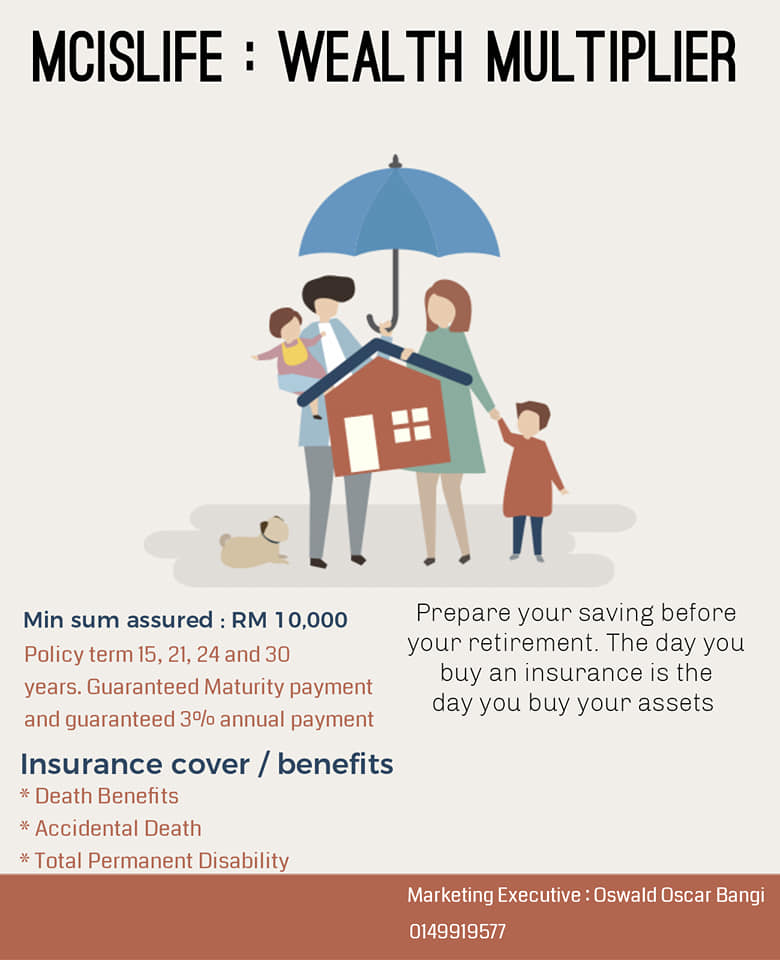 MCISLIFE : WEALTH MULTIPLIER

Min sum assured : RM 10,000

Policy term 15, 21, 24 and 30 years. Guaranteed Maturity payment and guaranteed 3% annual payment

Insurance cover / benefits

* Death Benefits

* Accidental Death

* Total Permanent Disability

Prepare your saving before your retirement. The day you buy an insurance is the day you buy your assets

Marketing Executive : Oswald Oscar Bangi

0149919577